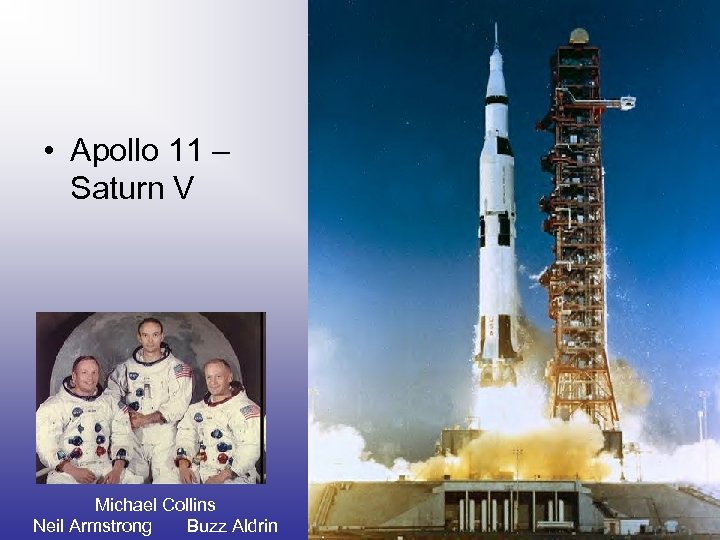 • Apollo 11 – Saturn V

Michael Collins
Neil Armstrong Buzz Aldrin